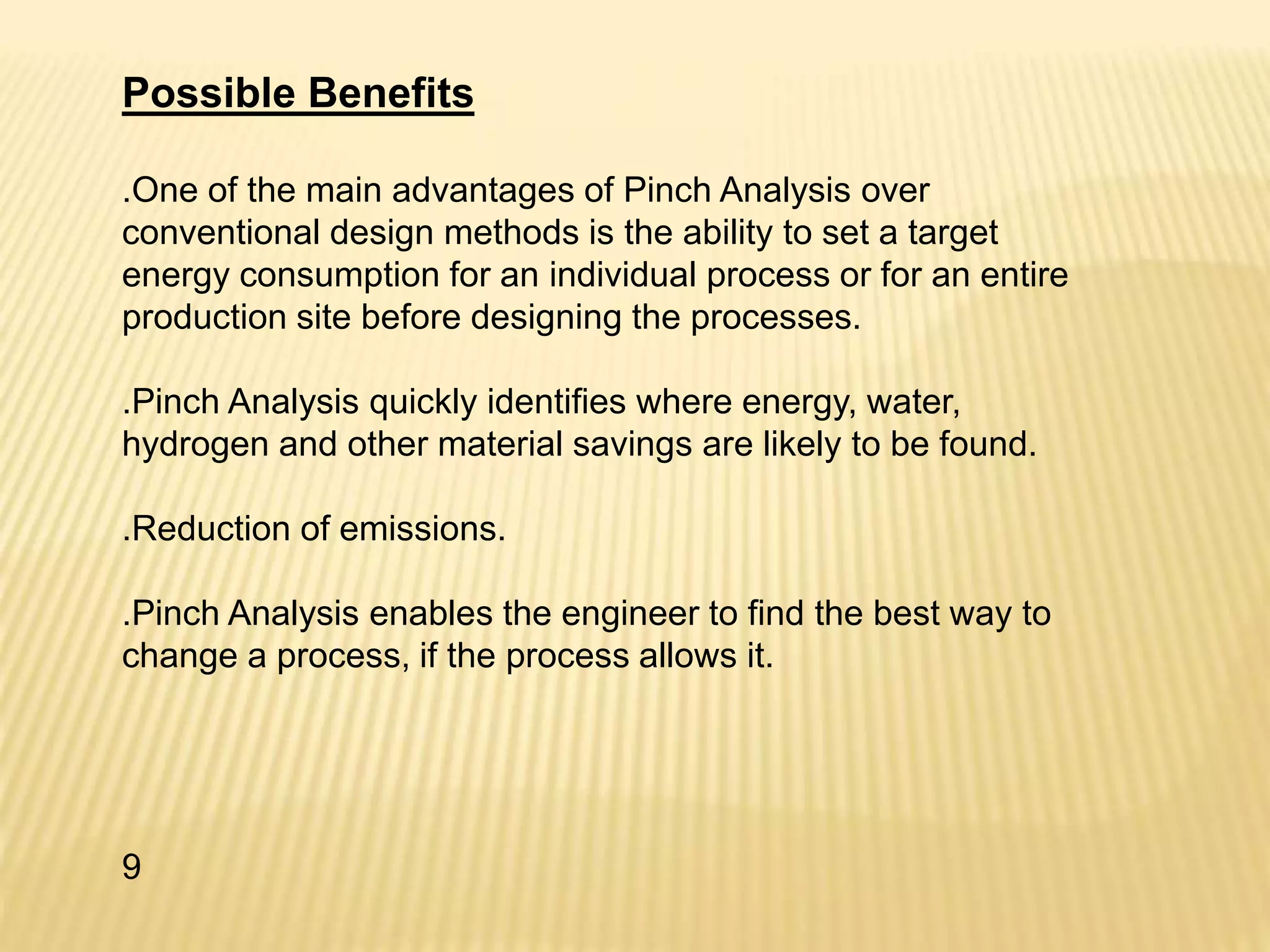 Possible Benefits

.One of the main advantages of Pinch Analysis over conventional design methods is the ability to set a target energy consumption for an individual process or for an entire production site before designing the processes.

.Pinch Analysis quickly identifies where energy, water, hydrogen and other material savings are likely to be found.

.Reduction of emissions.

.Pinch Analysis enables the engineer to find the best way to change a process, if the process allows it.

9